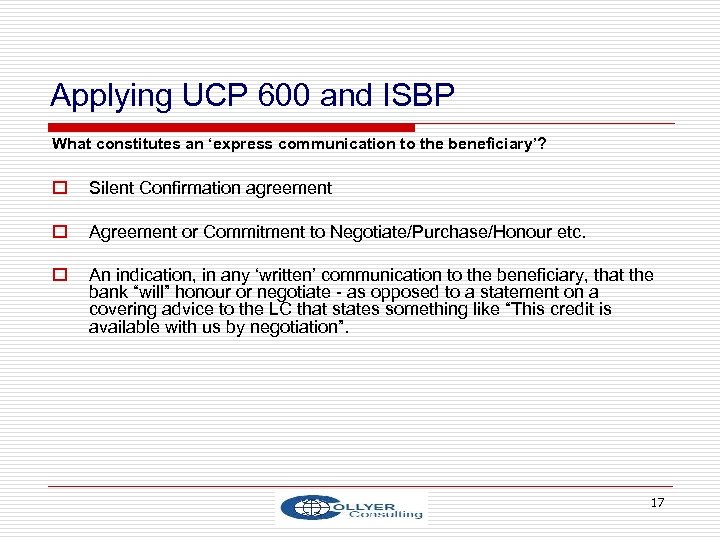 Applying UCP 600 and ISBP

What constitutes an ‘express communication to the beneficiary’?

Silent Confirmation agreement

Agreement or Commitment to Negotiate/Purchase/Honour etc.

An indication, in any ‘written’ communication to the beneficiary, that the bank “will” honour or negotiate - as opposed to a statement on a covering advice to the LC that states something like “This credit is available with us by negotiation”.

COLLYER Consulting

17